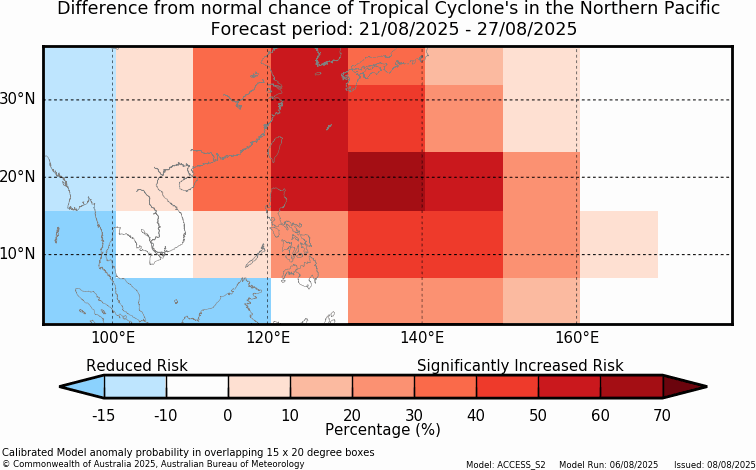 Difference from normal chance of Tropical Cyclone's in the Northern Pacific
Forecast period: 21/08/2025 - 27/08/2025

30°N
20°N
10°N
100°E
120°E
140°E
160°E

Reduced Risk
Significantly Increased Risk
-15
-10
0
10
20
30
40
50
60
70
Percentage (%)

Calibrated Model anomaly probability in overlapping 15 x 20 degree boxes
© Commonwealth of Australia 2025, Australian Bureau of Meteorology
Model: ACCESS_S2 Model Run: 06/08/2025 Issued: 08/08/2025